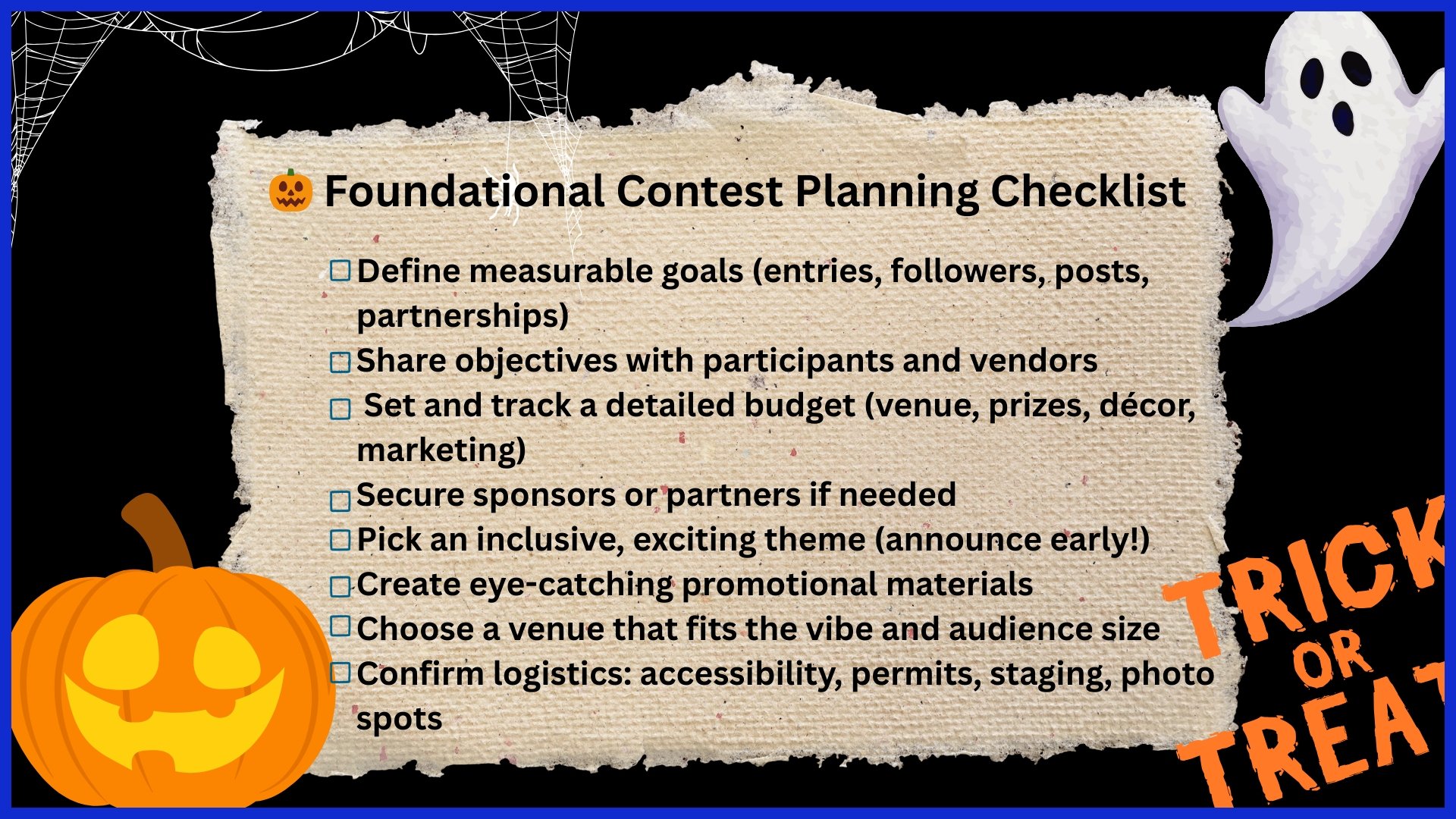 🎃 Foundational Contest Planning Checklist

☐ Define measurable goals (entries, followers, posts, partnerships)
☐ Share objectives with participants and vendors
☐ Set and track a detailed budget (venue, prizes, décor, marketing)
☐ Secure sponsors or partners if needed
☐ Pick an inclusive, exciting theme (announce early!)
☐ Create eye-catching promotional materials
☐ Choose a venue that fits the vibe and audience size
☐ Confirm logistics: accessibility, permits, staging, photo spots

TRICK OR TREAT